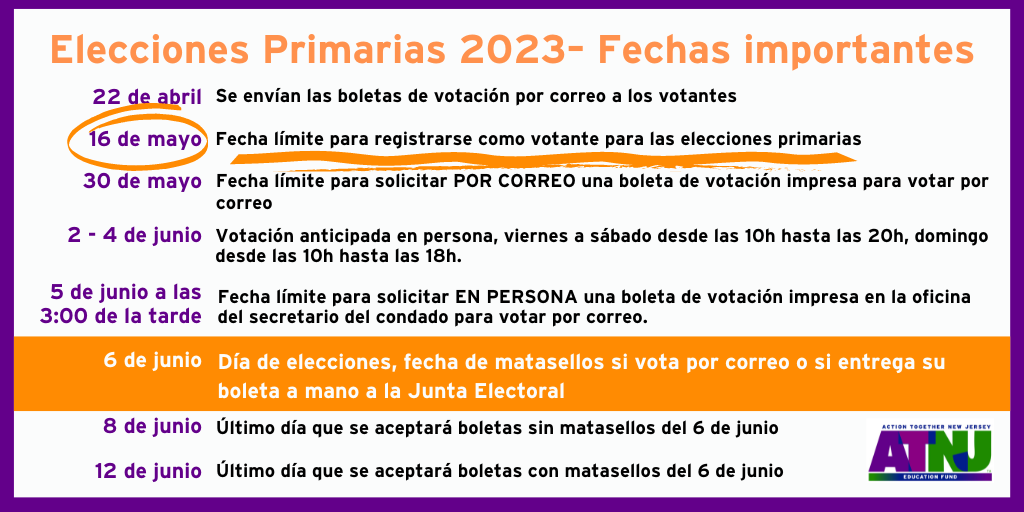 Elecciones Primarias 2023- Fechas importantes

22 de abril Se envían las boletas de votación por correo a los votantes

16 de mayo Fecha límite para registrarse como votante para las elecciones primarias

30 de mayo Fecha límite para solicitar POR CORREO una boleta de votación impresa para votar por correo

2 - 4 de junio Votación anticipada en persona, viernes a sábado desde las 10h hasta las 20h, domingo desde las 10h hasta las 18h.

5 de junio a las 3:00 de la tarde Fecha límite para solicitar EN PERSONA una boleta de votación impresa en la oficina del secretario del condado para votar por correo.

6 de junio Día de elecciones, fecha de matasellos si vota por correo o si entrega su boleta a mano a la Junta Electoral

8 de junio Último día que se aceptará boletas sin matasellos del 6 de junio

12 de junio Último día que se aceptará boletas con matasellos del 6 de junio

ACTION TOGETHER NEW JERSEY
ATNJ
EDUCATION FUND